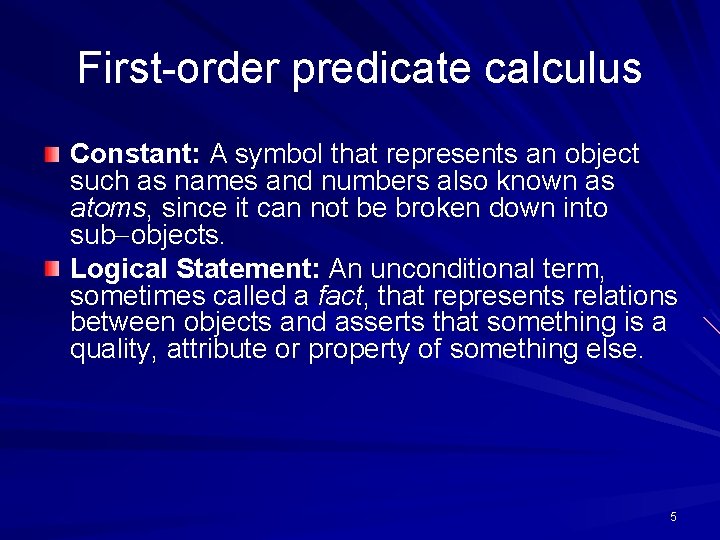 First-order predicate calculus

Constant: A symbol that represents an object such as names and numbers also known as atoms, since it can not be broken down into sub–objects.

Logical Statement: An unconditional term, sometimes called a fact, that represents relations between objects and asserts that something is a quality, attribute or property of something else.

5